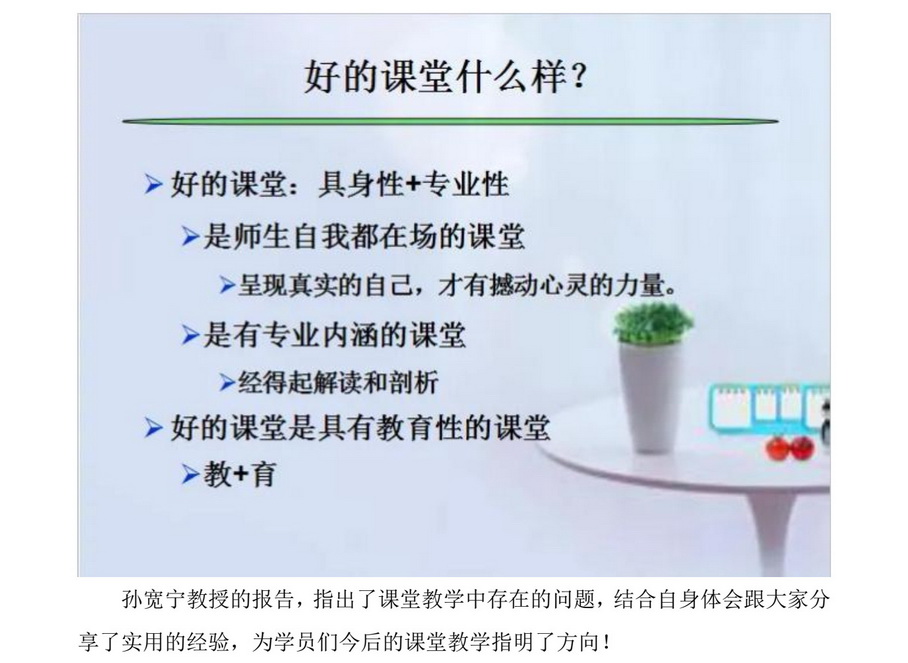 好的课堂什么样？

➢ 好的课堂：具身性+专业性
➢ 是师生自我都在场的课堂
➢ 呈现真实的自己，才有撼动心灵的力量。
➢ 是有专业内涵的课堂
➢ 经得起解读和剖析
➢ 好的课堂是具有教育性的课堂
➢ 教+育

孙宽宁教授的报告，指出了课堂教学中存在的问题，结合自身体会跟大家分享了实用的经验，为学员们今后的课堂教学指明了方向！